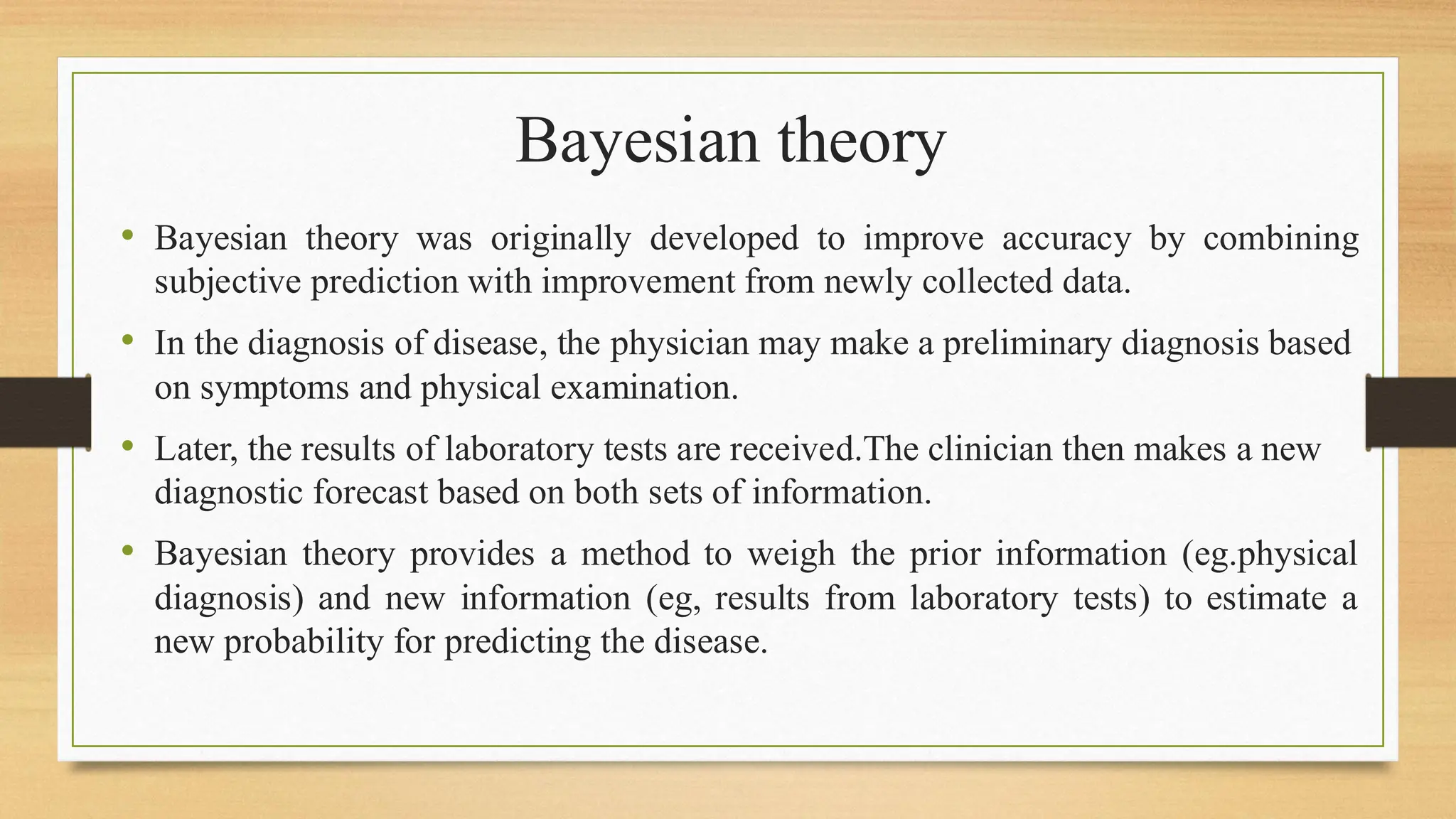 Bayesian theory

• Bayesian theory was originally developed to improve accuracy by combining subjective prediction with improvement from newly collected data.

• In the diagnosis of disease, the physician may make a preliminary diagnosis based on symptoms and physical examination.

• Later, the results of laboratory tests are received.The clinician then makes a new diagnostic forecast based on both sets of information.

• Bayesian theory provides a method to weigh the prior information (eg.physical diagnosis) and new information (eg, results from laboratory tests) to estimate a new probability for predicting the disease.